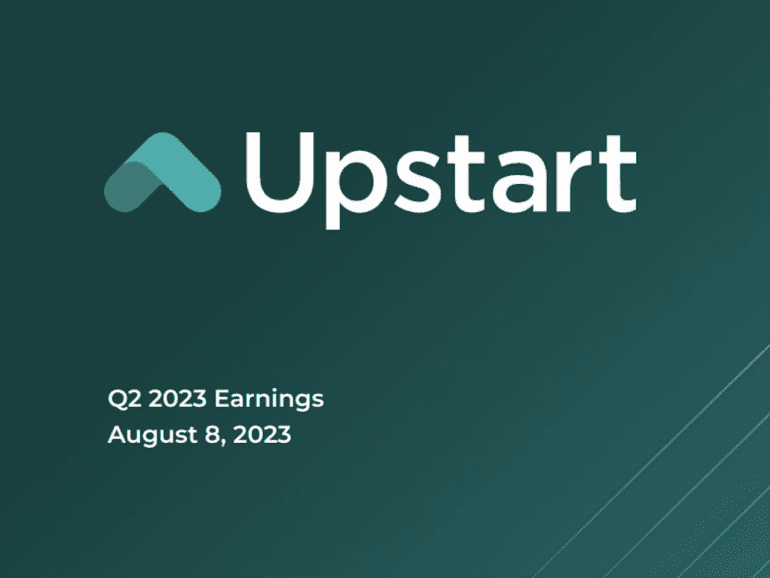 Upstart

Q2 2023 Earnings
August 8, 2023